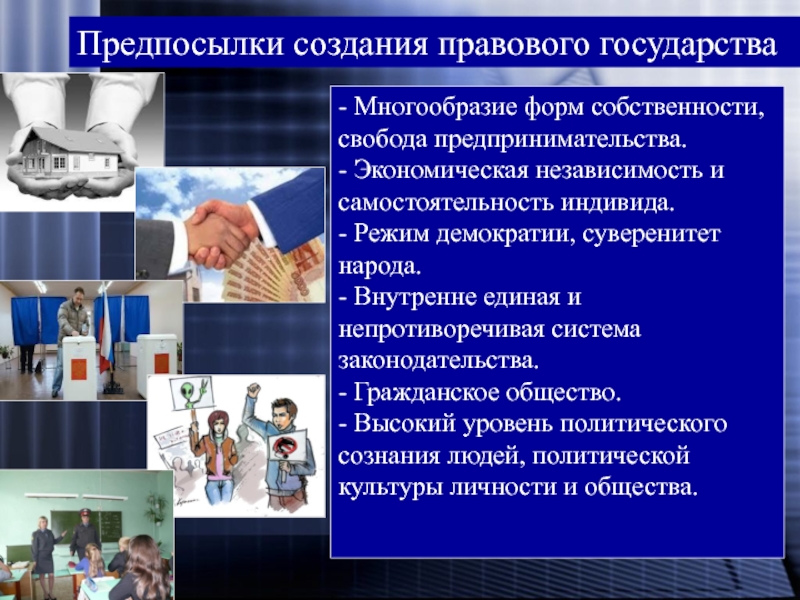 Предпосылки создания правового государства

- Многообразие форм собственности, свобода предпринимательства.
- Экономическая независимость и самостоятельность индивида.
- Режим демократии, суверенитет народа.
- Внутренне единая и непротиворечивая система законодательства.
- Гражданское общество.
- Высокий уровень политического сознания людей, политической культуры личности и общества.